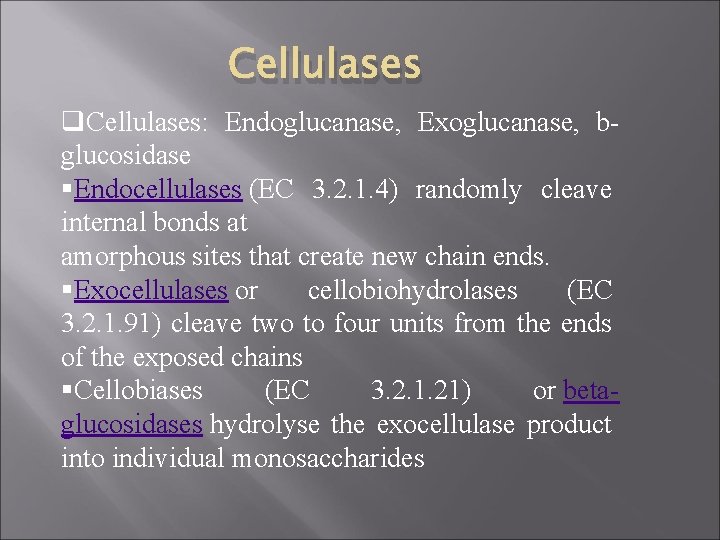 Cellulases

❑Cellulases: Endoglucanase, Exoglucanase, b-glucosidase

▪Endocellulases (EC 3.2.1.4) randomly cleave internal bonds at
amorphous sites that create new chain ends.

▪Exocellulases or cellobiohydrolases (EC 3.2.1.91) cleave two to four units from the ends of the exposed chains

▪Cellobiases (EC 3.2.1.21) or beta-glucosidases hydrolyse the exocellulase product into individual monosaccharides